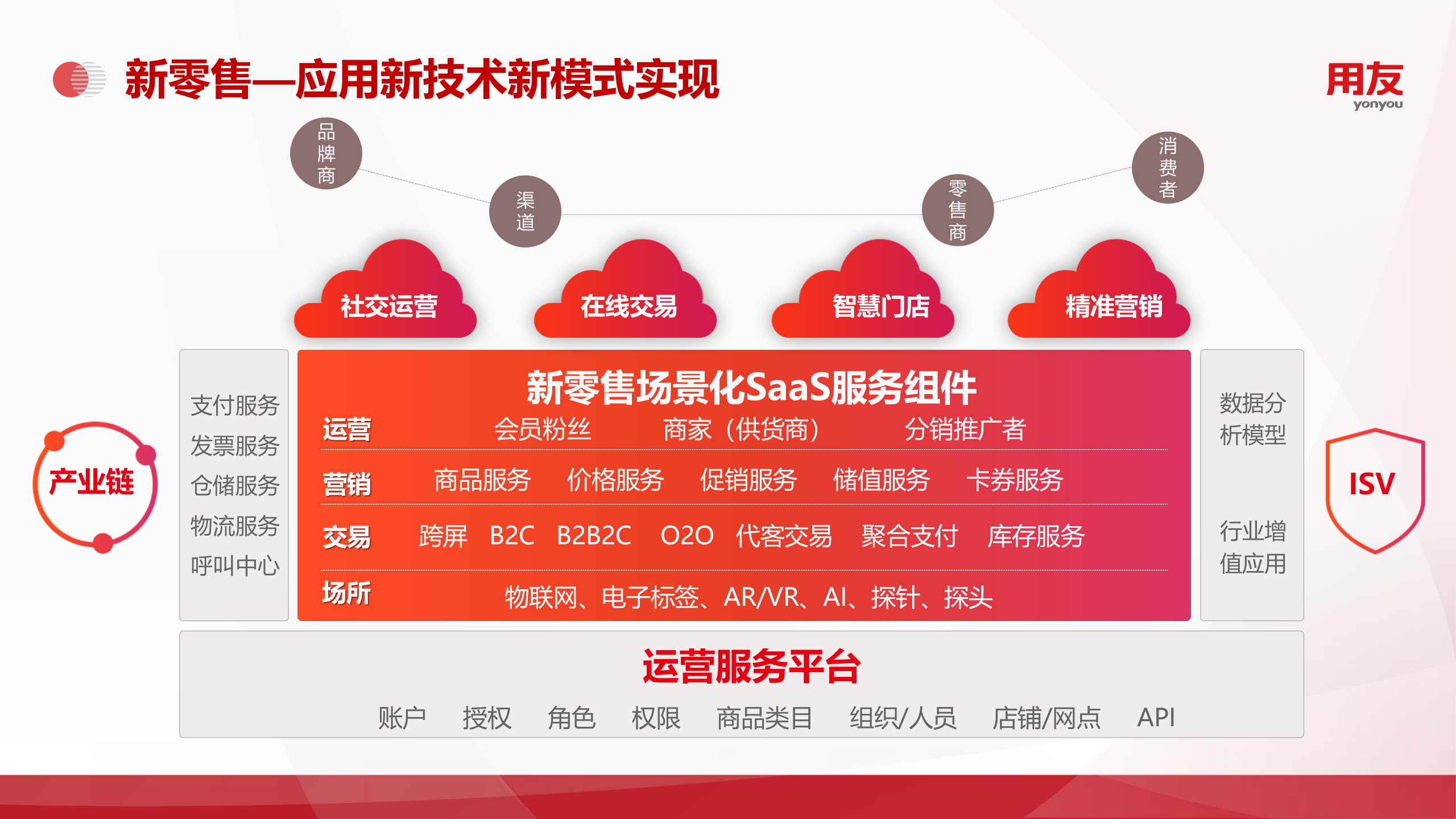 新零售—应用新技术新模式实现

用友
yonyou

品牌商

渠道

零售商

消费者

社交运营

在线交易

智慧门店

精准营销

产业链

支付服务
发票服务
仓储服务
物流服务
呼叫中心

新零售场景化SaaS服务组件

运营　会员粉丝　商家（供货商）　分销推广者

营销　商品服务　价格服务　促销服务　储值服务　卡券服务

交易　跨屏　B2C　B2B2C　O2O　代客交易　聚合支付　库存服务

场所　物联网、电子标签、AR/VR、AI、探针、探头

数据分析模型

行业增值应用

ISV

运营服务平台

账户　授权　角色　权限　商品类目　组织/人员　店铺/网点　API